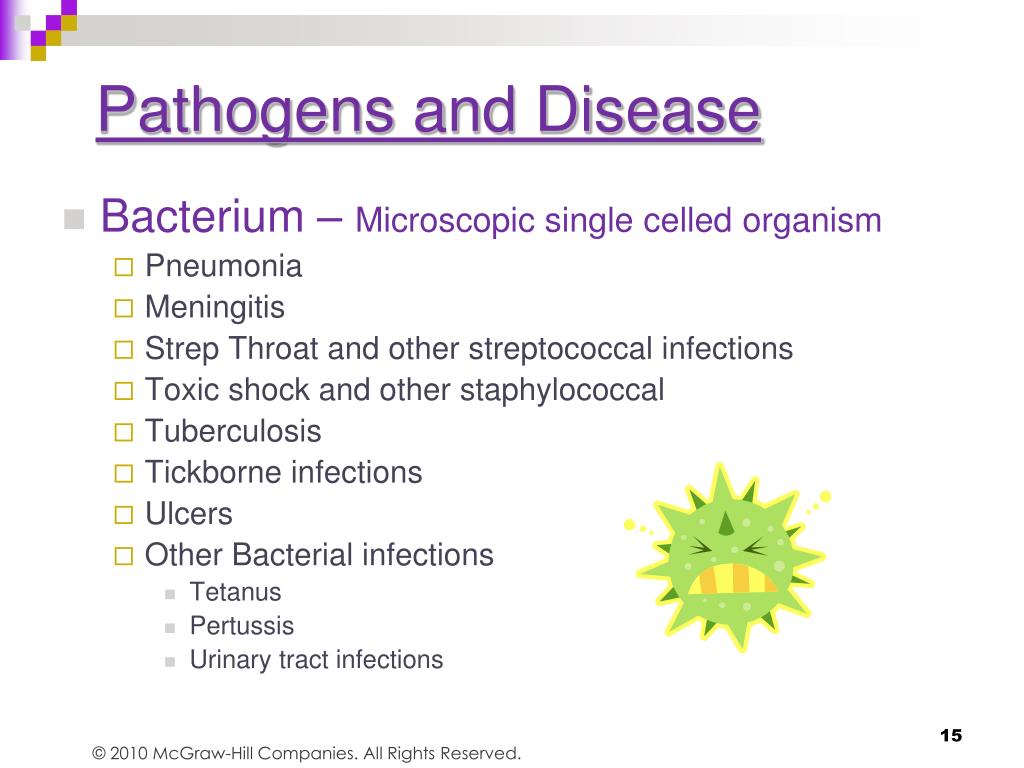 Pathogens and Disease

Bacterium – Microscopic single celled organism

Pneumonia

Meningitis

Strep Throat and other streptococcal infections

Toxic shock and other staphylococcal

Tuberculosis

Tickborne infections

Ulcers

Other Bacterial infections

Tetanus

Pertussis

Urinary tract infections

15

© 2010 McGraw-Hill Companies. All Rights Reserved.